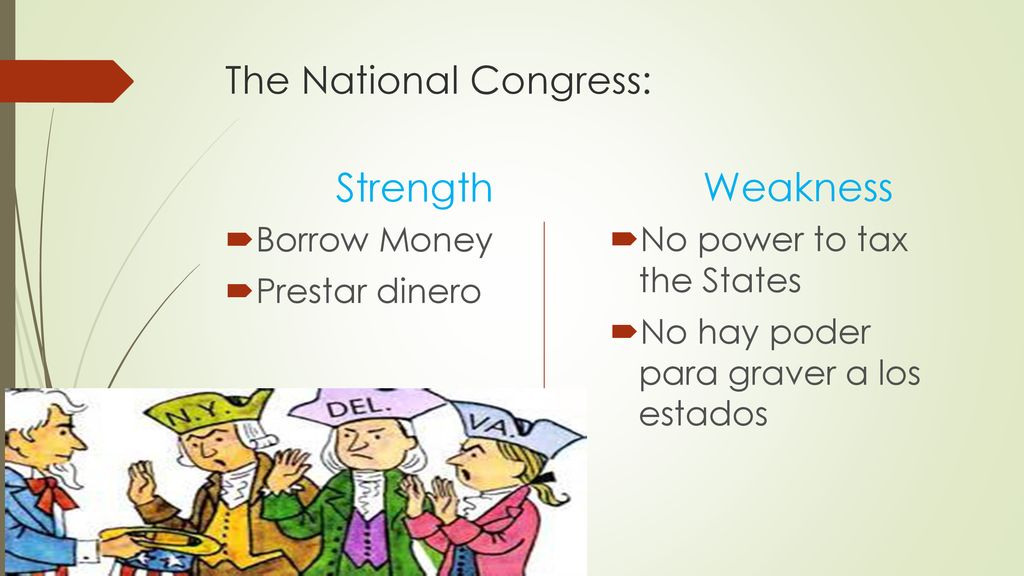 The National Congress:

Strength

Borrow Money

Prestar dinero

Weakness

No power to tax the States

No hay poder para graver a los estados

N.Y.

DEL.

VA.